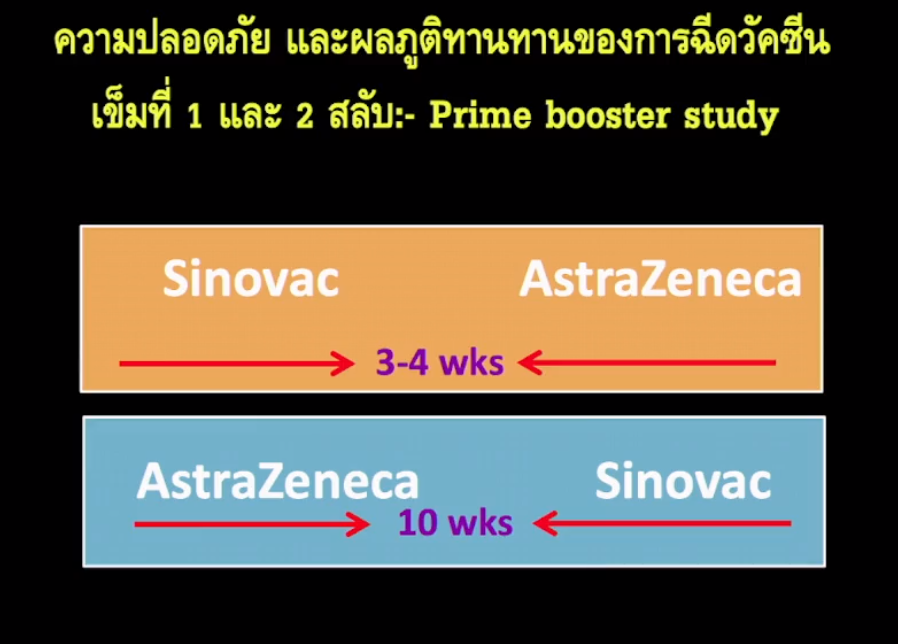 ความปลอดภัย และผลภูติทานทานของการฉีดวัคซีน เข็มที่ 1 และ 2 สลับ:- Prime booster study

Sinovac AstraZeneca

3-4 wks

AstraZeneca Sinovac

10 wks